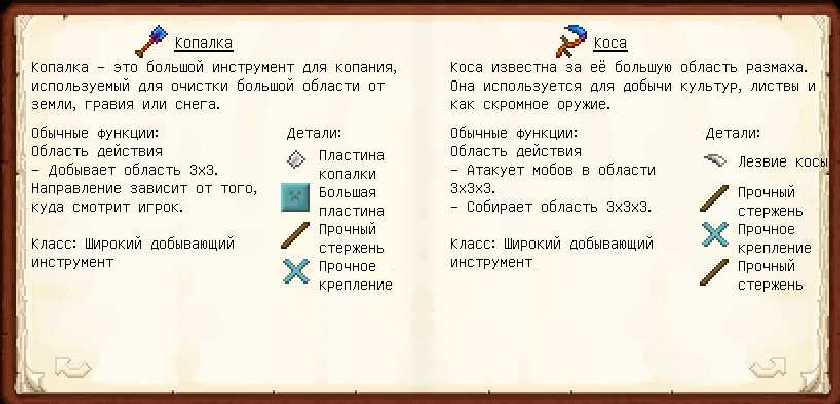 Копалка

Копалка - это большой инструмент для копания, используемый для очистки большой области от земли, гравия или снега.

Обычные функции:
Область действия
- Добывает область 3x3.
Направление зависит от того, куда смотрит игрок.

Класс: Широкий добывающий инструмент

Детали:
Пластина копалки
Большая пластина
Прочный стержень
Прочное крепление

Коса

Коса известна за её большую область размаха. Она используется для добычи культур, листвы и как скромное оружие.

Обычные функции:
Область действия
- Атакует мобов в области 3x3x3.
- Собирает область 3x3x3.

Класс: Широкий добывающий инструмент

Детали:
Лезвие косы
Прочный стержень
Прочное крепление
Прочный стержень